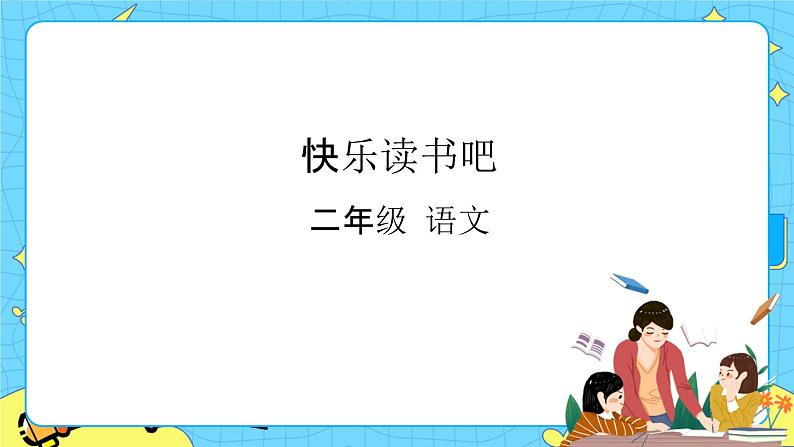 快乐读书吧

二年级 语文